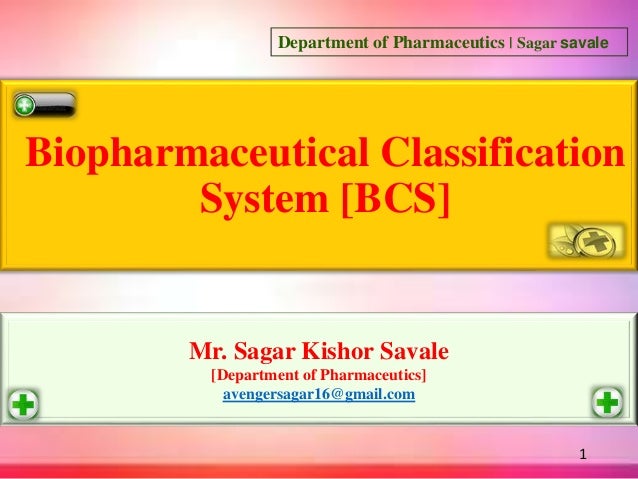 Department of Pharmaceutics | Sagar savale

Biopharmaceutical Classification System [BCS]

Mr. Sagar Kishor Savale
[Department of Pharmaceutics]
avengersagar16@gmail.com

1